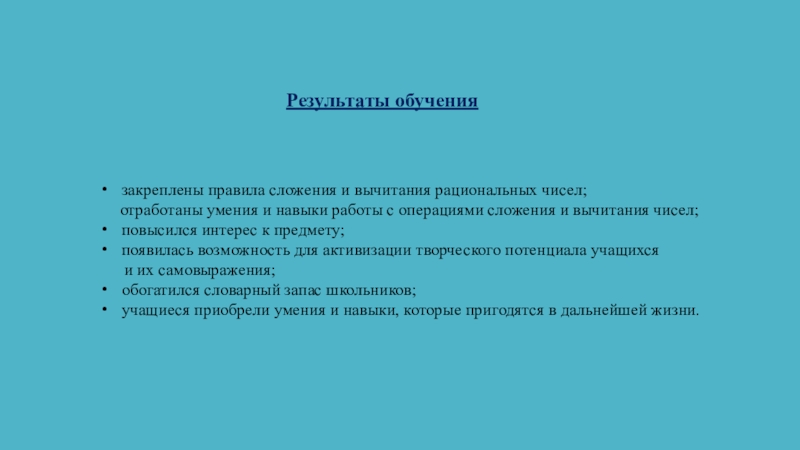 Результаты обучения

• закреплены правила сложения и вычитания рациональных чисел;
отработаны умения и навыки работы с операциями сложения и вычитания чисел;
• повысился интерес к предмету;
• появилась возможность для активизации творческого потенциала учащихся и их самовыражения;
• обогатился словарный запас школьников;
• учащиеся приобрели умения и навыки, которые пригодятся в дальнейшей жизни.